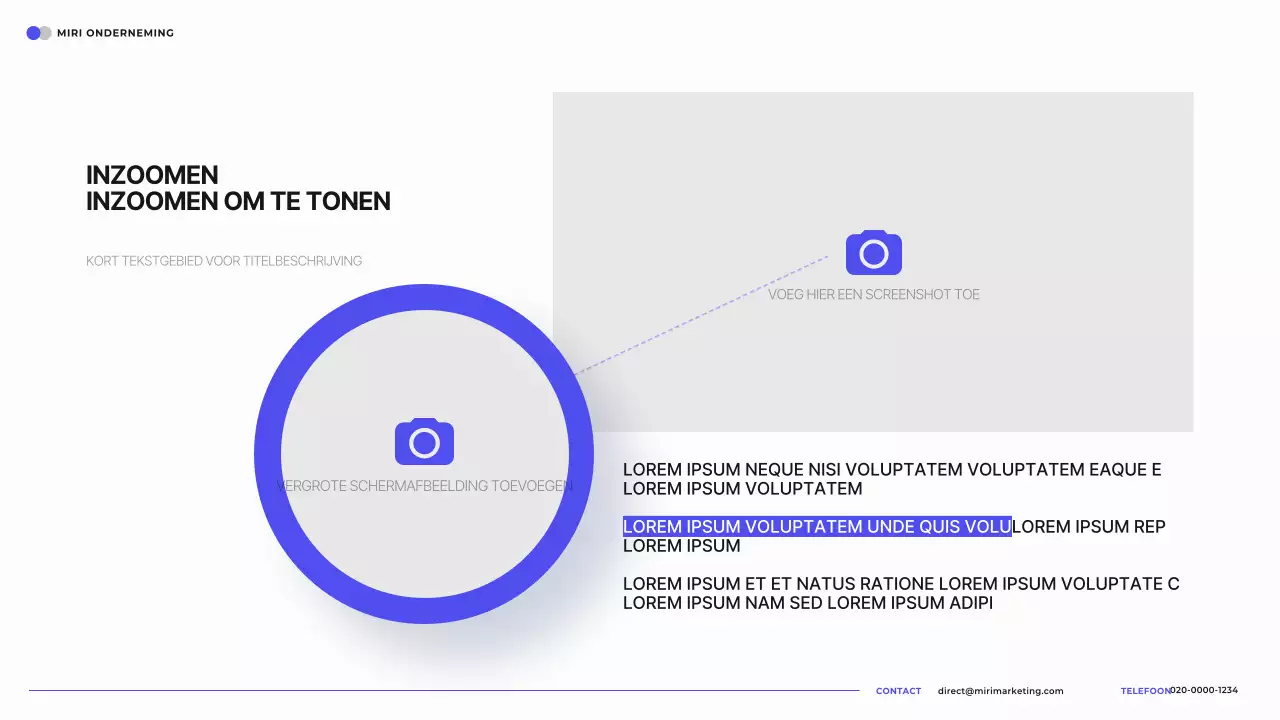 MIRI ONDERNEMING

INZOOMEN
INZOOMEN OM TE TONEN

KORT TEKSTGEBIED VOOR TITELBESCHRIJVING

VOEG HIER EEN SCREENSHOT TOE

VERGROTE SCHERMAFBEELDING TOEVOEGEN

LOREM IPSUM NEQUE NISI VOLUPTATEM VOLUPTATEM EAQUE E LOREM IPSUM VOLUPTATEM

LOREM IPSUM VOLUPTATEM UNDE QUIS VOLULOREM IPSUM REP LOREM IPSUM

LOREM IPSUM ET ET NATUS RATIONE LOREM IPSUM VOLUPTATE C LOREM IPSUM NAM SED LOREM IPSUM ADIPI

CONTACT direct@mirimarketing.com TELEFOON 020-0000-1234